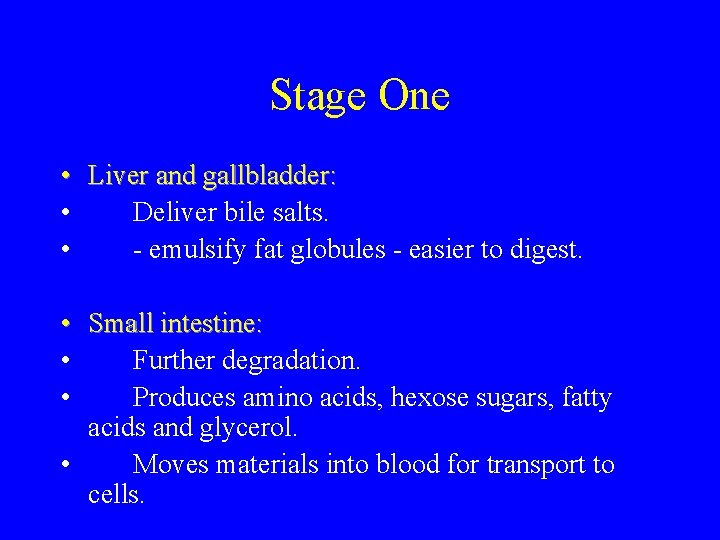 Stage One

• Liver and gallbladder:
• Deliver bile salts.
• - emulsify fat globules - easier to digest.

• Small intestine:
• Further degradation.
• Produces amino acids, hexose sugars, fatty acids and glycerol.
• Moves materials into blood for transport to cells.